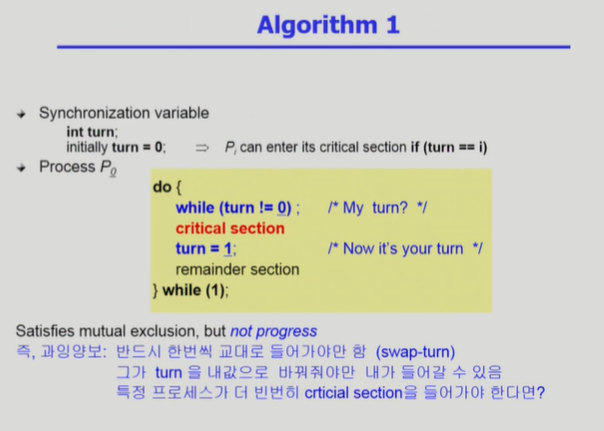 Algorithm 1

Synchronization variable
int turn;
initially turn = 0; $\Rightarrow$ $P_i$ can enter its critical section if (turn == i)

Process $P_0$

do {
while (turn != 0) ; /* My turn? */
critical section
turn = 1; /* Now it's your turn */
remainder section
} while (1);

Satisfies mutual exclusion, but not progress
즉, 과잉양보: 반드시 한번씩 교대로 들어가야만 함 (swap-turn)
그가 turn 을 내값으로 바꿔줘야만 내가 들어갈 수 있음
특정 프로세스가 더 빈번히 crticial section을 들어가야 한다면?